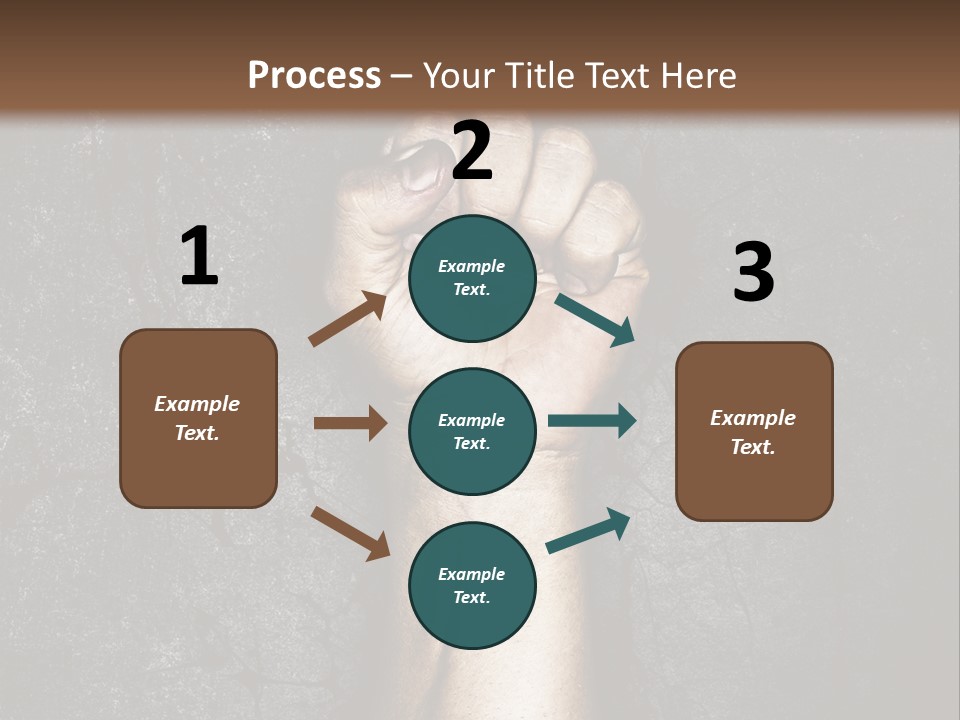 Process – Your Title Text Here

1

Example Text.

2

Example Text.

Example Text.

Example Text.

3

Example Text.